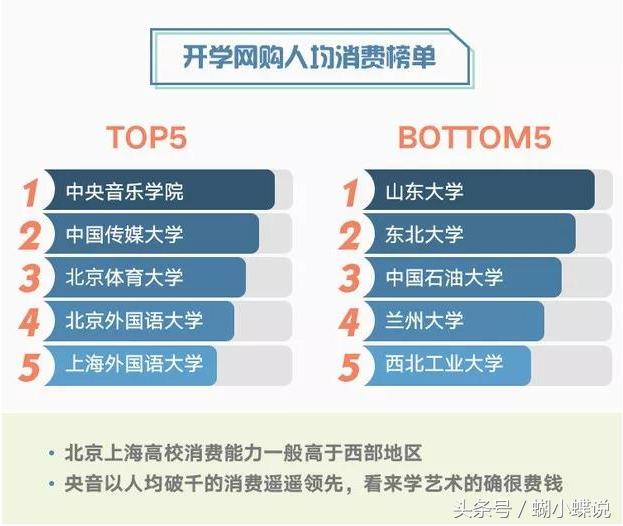 开学网购人均消费榜单

TOP5

1 中央音乐学院
2 中国传媒大学
3 北京体育大学
4 北京外国语大学
5 上海外国语大学

BOTTOM5

1 山东大学
2 东北大学
3 中国石油大学
4 兰州大学
5 西北工业大学

• 北京上海高校消费能力一般高于西部地区
• 央音以人均破千的消费遥遥领先，看来学艺术的确很费钱

头条号 / 蝴小蝶说